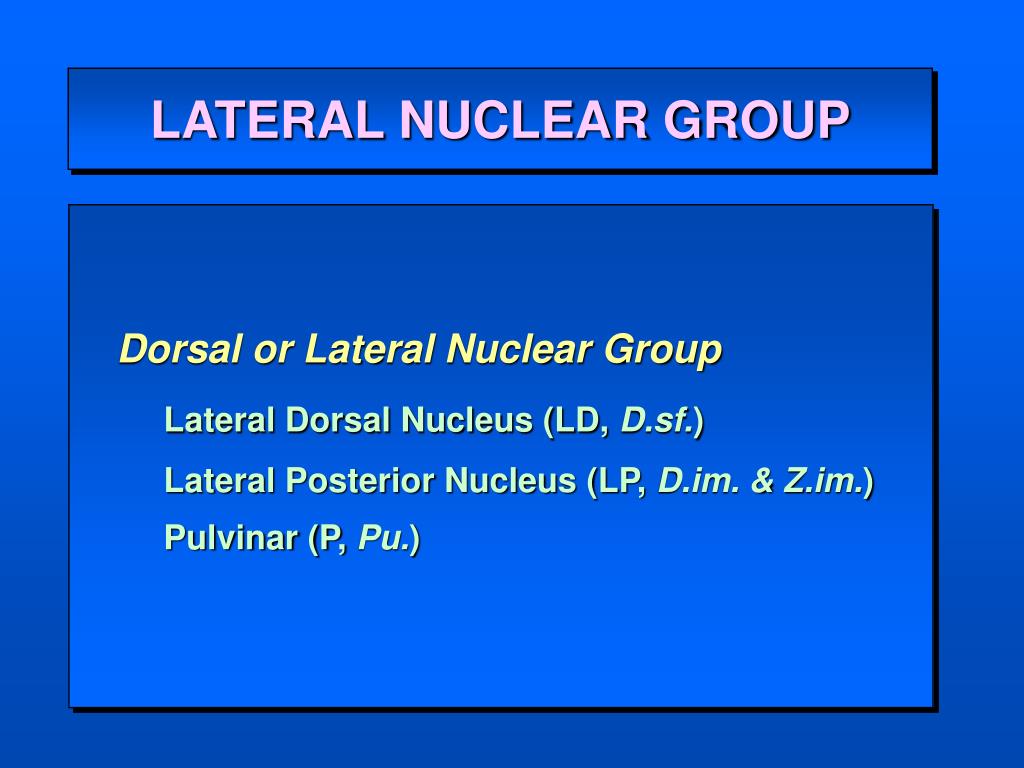 LATERAL NUCLEAR GROUP

Dorsal or Lateral Nuclear Group

Lateral Dorsal Nucleus (LD, D.sf.)

Lateral Posterior Nucleus (LP, D.im. & Z.im.)

Pulvinar (P, Pu.)